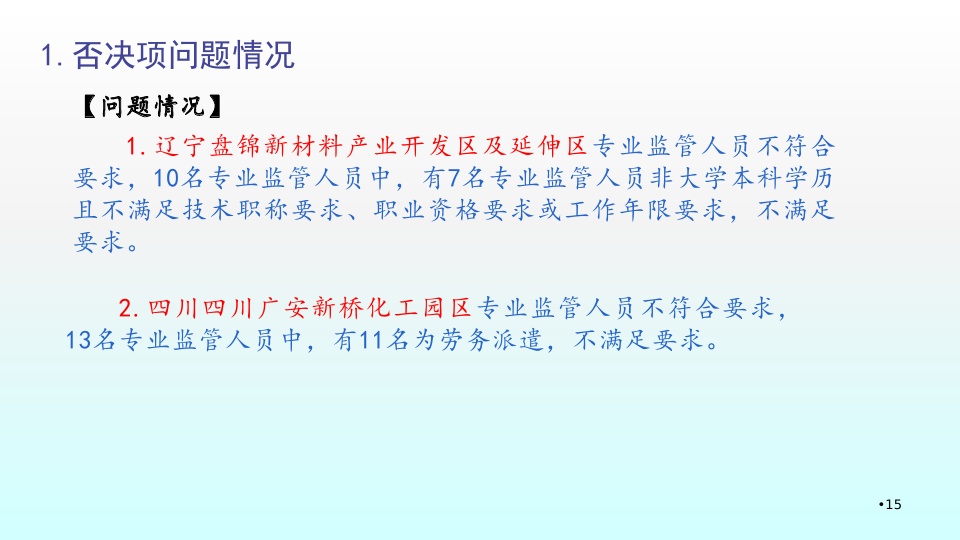 1. 否决项问题情况

【问题情况】

1. 辽宁盘锦新材料产业开发区及延伸区专业监管人员不符合要求，10名专业监管人员中，有7名专业监管人员非大学本科学历且不满足技术职称要求、职业资格要求或工作年限要求，不满足要求。

2. 四川四川广安新桥化工园区专业监管人员不符合要求，13名专业监管人员中，有11名为劳务派遣，不满足要求。

•15